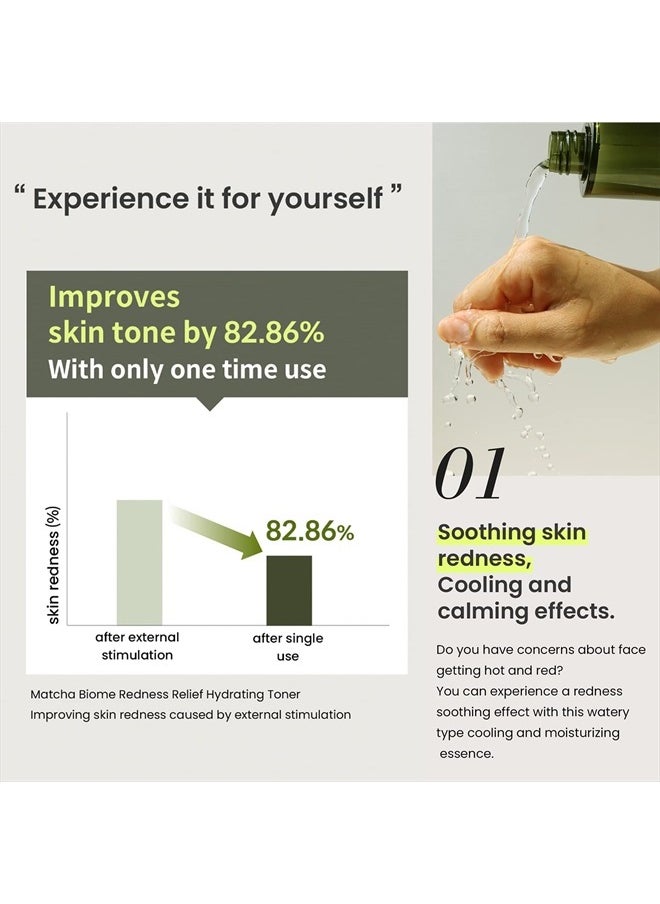 “ Experience it for yourself ”

Improves skin tone by 82.86%
With only one time use

skin redness (%)

82.86%

after external stimulation

after single use

Matcha Biome Redness Relief Hydrating Toner
Improving skin redness caused by external stimulation

01

Soothing skin redness,
Cooling and calming effects.

Do you have concerns about face getting hot and red?
You can experience a redness soothing effect with this watery type cooling and moisturizing essence.